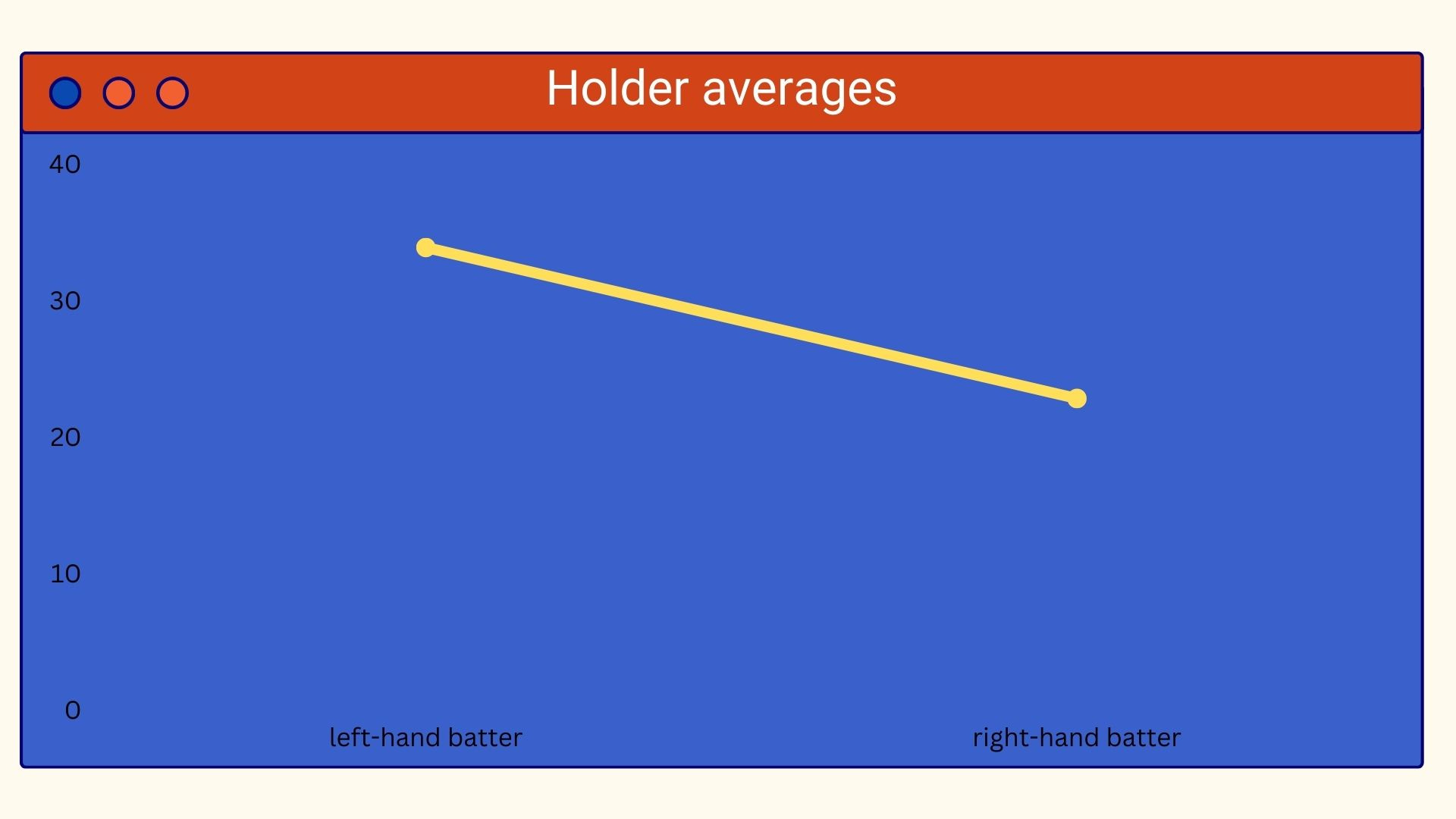 Holder averages

40
30
20
10
0

left-hand batter
right-hand batter